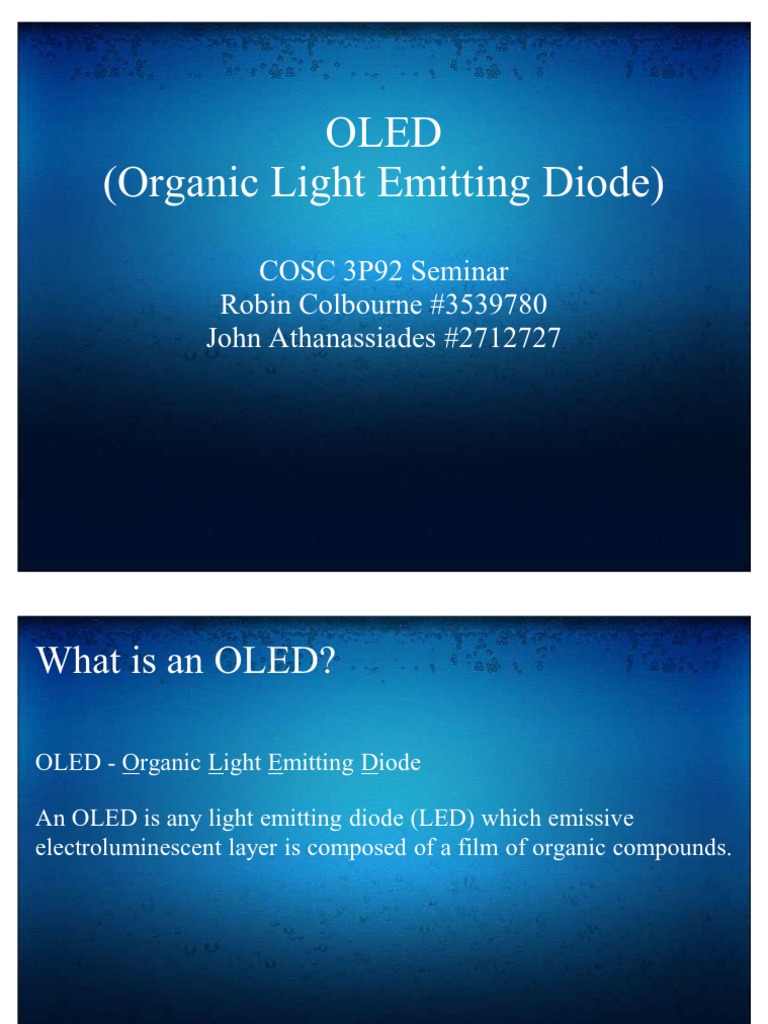 OLED
(Organic Light Emitting Diode)

COSC 3P92 Seminar
Robin Colbourne #3539780
John Athanassiades #2712727

What is an OLED?

OLED - Organic Light Emitting Diode

An OLED is any light emitting diode (LED) which emissive electroluminescent layer is composed of a film of organic compounds.